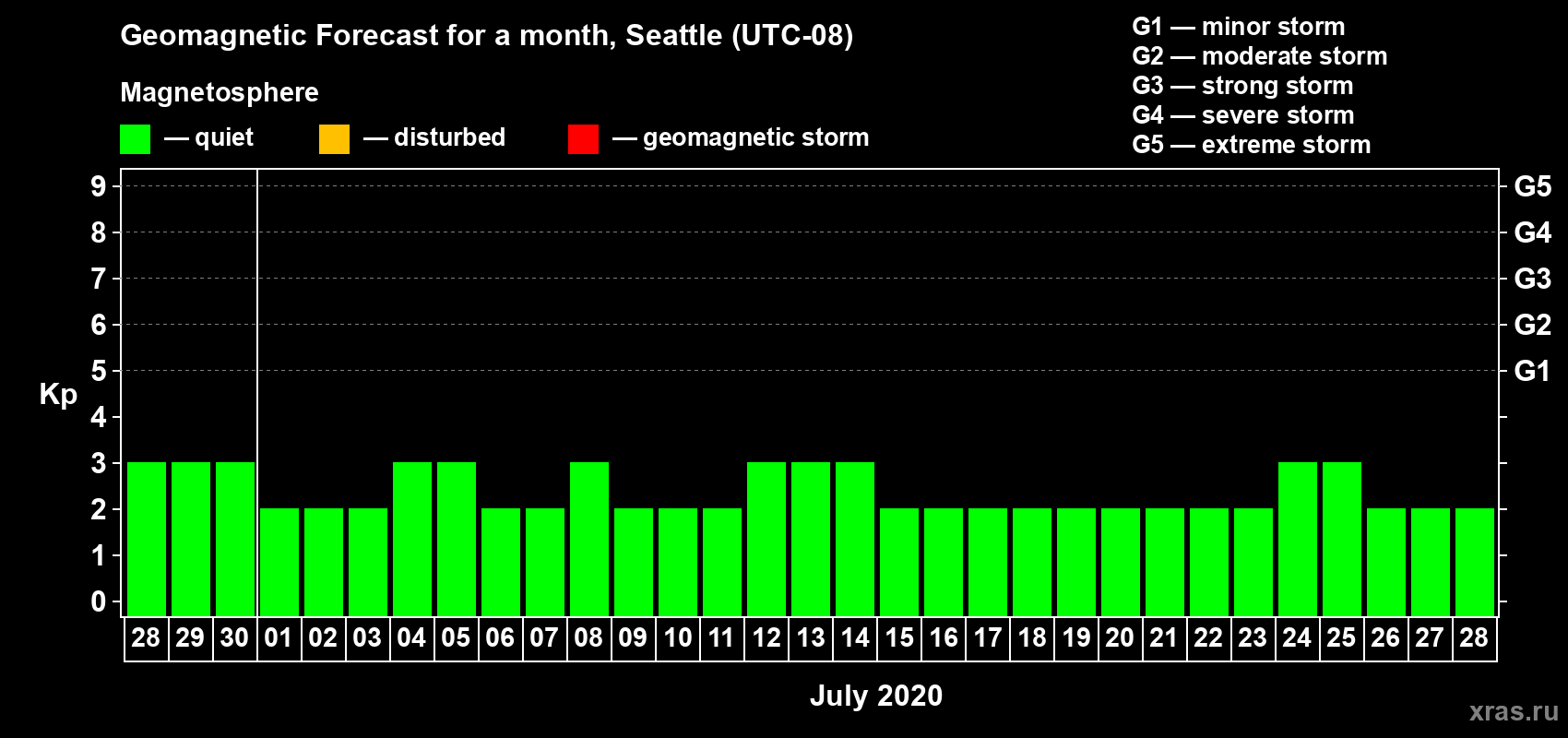 Geomagnetic Forecast for a month, Seattle (UTC-08)

Magnetosphere

— quiet — disturbed — geomagnetic storm

G1 — minor storm
G2 — moderate storm
G3 — strong storm
G4 — severe storm
G5 — extreme storm

Kp

9
8
7
6
5
4
3
2
1
0

G5
G4
G3
G2
G1

28 29 30 01 02 03 04 05 06 07 08 09 10 11 12 13 14 15 16 17 18 19 20 21 22 23 24 25 26 27 28

July 2020

xras.ru